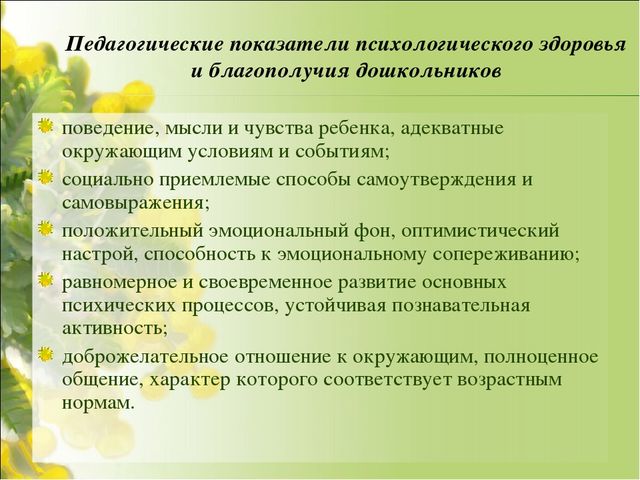 Педагогические показатели психологического здоровья и благополучия дошкольников

поведение, мысли и чувства ребенка, адекватные окружающим условиям и событиям;

социально приемлемые способы самоутверждения и самовыражения;

положительный эмоциональный фон, оптимистический настрой, способность к эмоциональному сопереживанию;

равномерное и своевременное развитие основных психических процессов, устойчивая познавательная активность;

доброжелательное отношение к окружающим, полноценное общение, характер которого соответствует возрастным нормам.